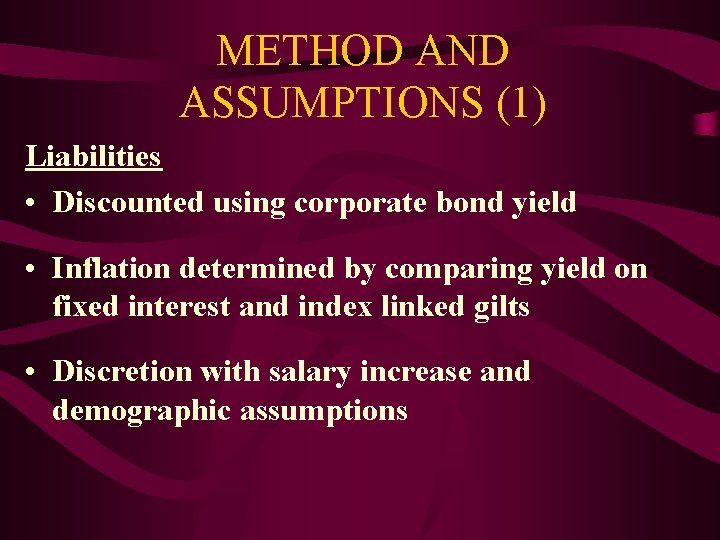 METHOD AND ASSUMPTIONS (1)

Liabilities

• Discounted using corporate bond yield

• Inflation determined by comparing yield on fixed interest and index linked gilts

• Discretion with salary increase and demographic assumptions